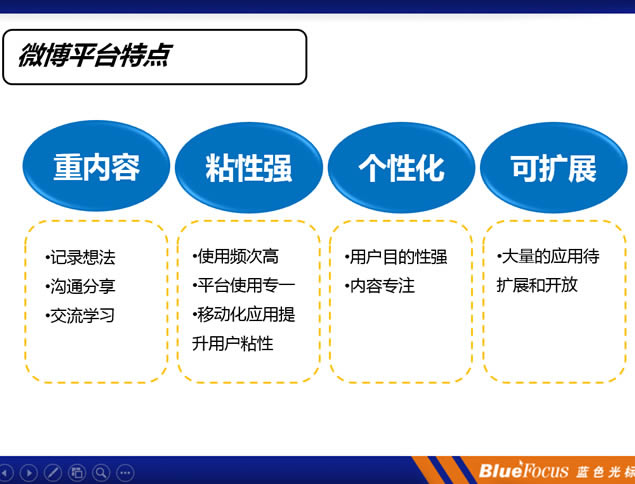 微博平台特点

重内容

•记录想法
•沟通分享
•交流学习

粘性强

•使用频次高
•平台使用专一
•移动化应用提升用户粘性

个性化

•用户目的性强
•内容专注

可扩展

•大量的应用待扩展和开放

BlueFocus 蓝色光标